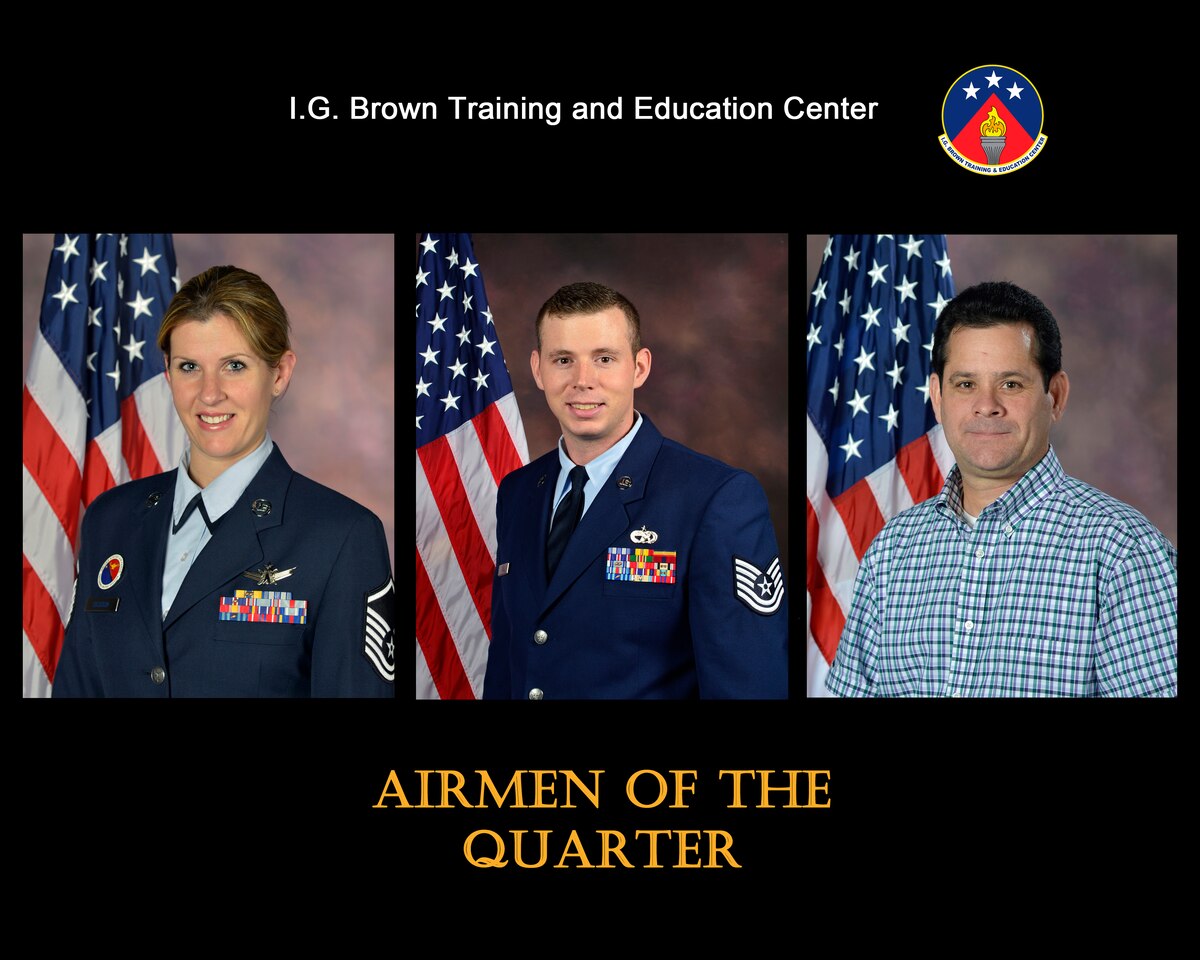 I.G. Brown Training and Education Center

I.G. BROWN TRAINING & EDUCATION CENTER

AIRMEN OF THE QUARTER